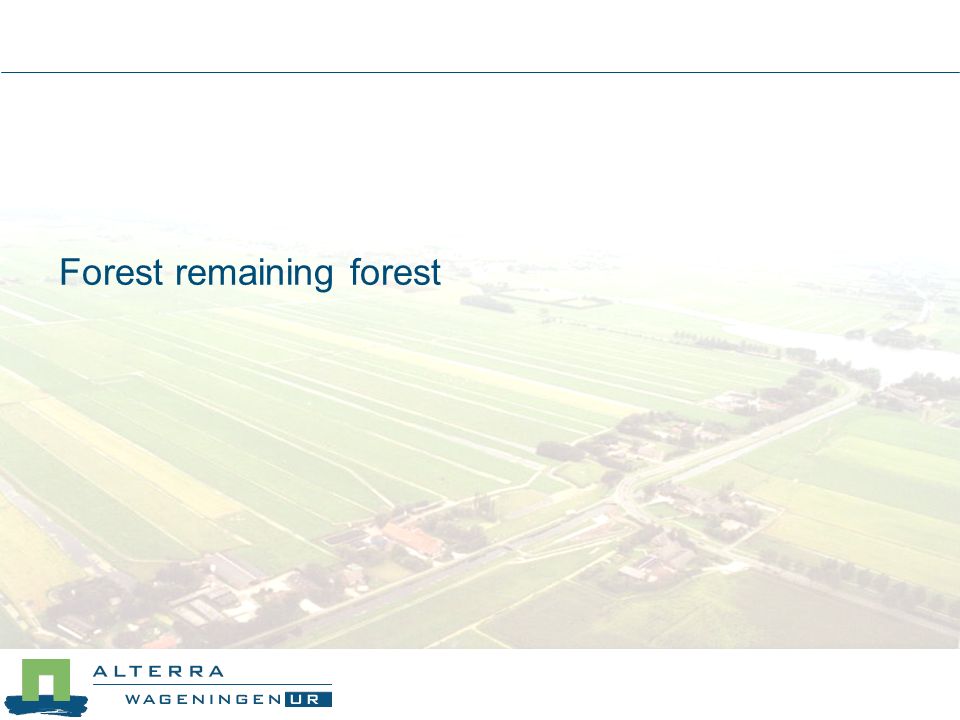 Forest remaining forest

ALTERRA
WAGENINGEN UR